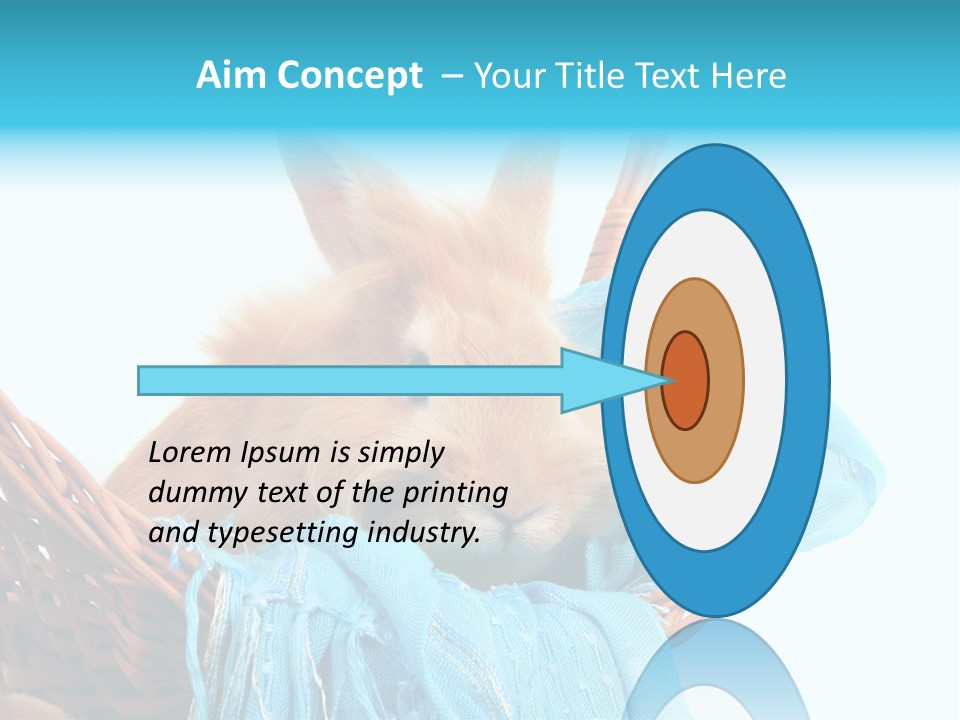 Aim Concept – Your Title Text Here

Lorem Ipsum is simply dummy text of the printing and typesetting industry.